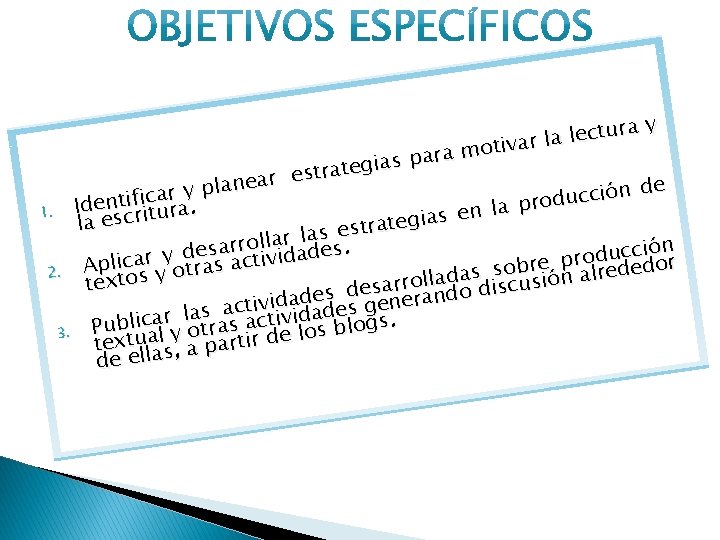 OBJETIVOS ESPECÍFICOS

1. Identificar y planear estrategias para motivar la lectura y la escritura.

2. Aplicar y desarrollar las estrategias en la producción de textos y otras actividades.

3. Publicar las actividades desarrolladas sobre producción textual y otras actividades generando discusión alrededor de ellas, a partir de los blogs.